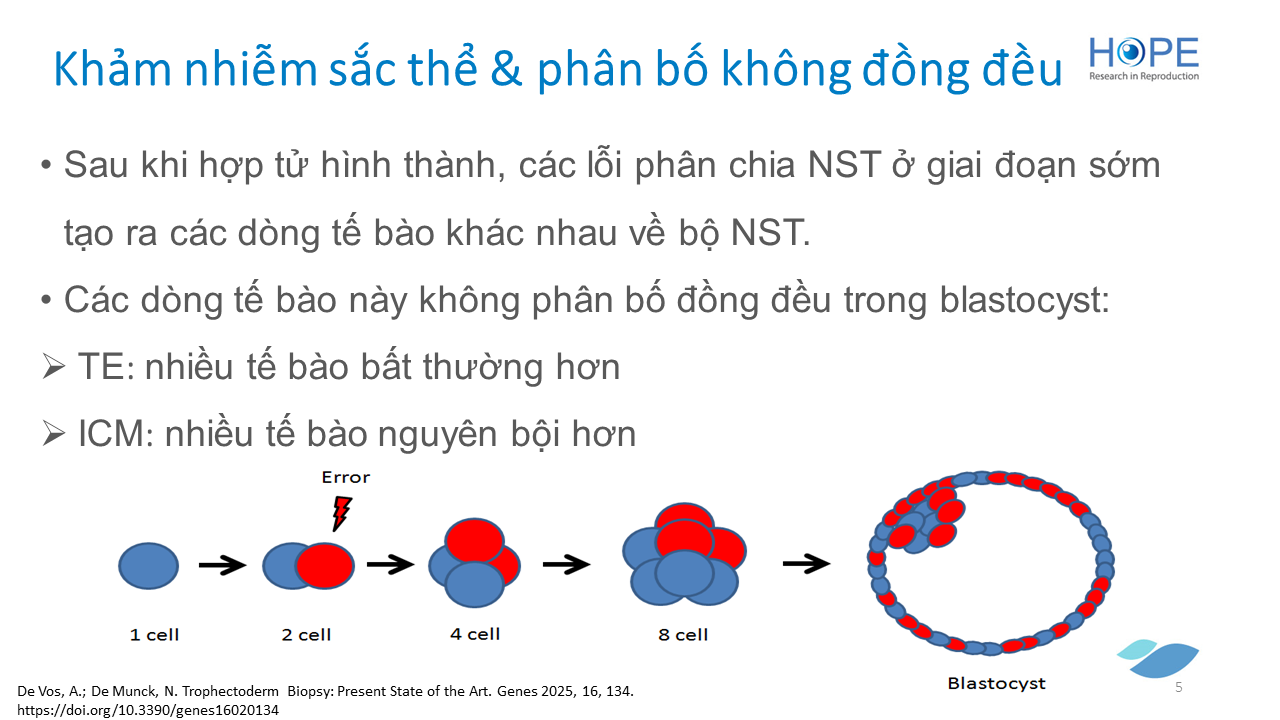 Khảm nhiễm sắc thể & phân bố không đồng đều

HOPE
Research in Reproduction

• Sau khi hợp tử hình thành, các lỗi phân chia NST ở giai đoạn sớm tạo ra các dòng tế bào khác nhau về bộ NST.

• Các dòng tế bào này không phân bố đồng đều trong blastocyst:

➢ TE: nhiều tế bào bất thường hơn

➢ ICM: nhiều tế bào nguyên bội hơn

Error

1 cell

2 cell

4 cell

8 cell

Blastocyst

De Vos, A.; De Munck, N. Trophectoderm Biopsy: Present State of the Art. Genes 2025, 16, 134. https://doi.org/10.3390/genes16020134

5